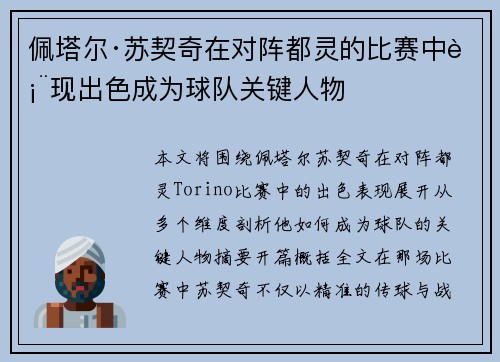 佩塔尔·苏契奇在对阵都灵的比赛中è¡¨现出色成为球队关键人物

本文将围绕佩塔尔苏契奇在对阵都灵Torino比赛中的出色表现展开从多个维度剖析他如何成为球队的关键人物摘要开篇概括全文在那场比赛中苏契奇不仅以精准的传球与战